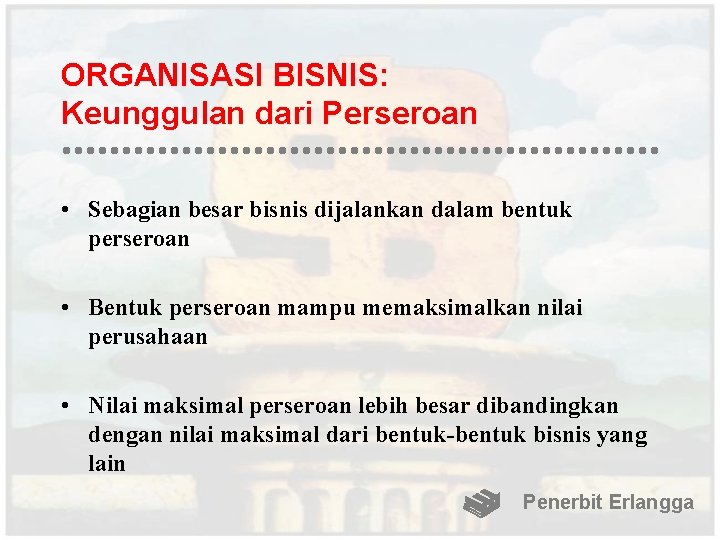 ORGANISASI BISNIS:
Keunggulan dari Perseroan

• Sebagian besar bisnis dijalankan dalam bentuk perseroan

• Bentuk perseroan mampu memaksimalkan nilai perusahaan

• Nilai maksimal perseroan lebih besar dibandingkan dengan nilai maksimal dari bentuk-bentuk bisnis yang lain

Penerbit Erlangga